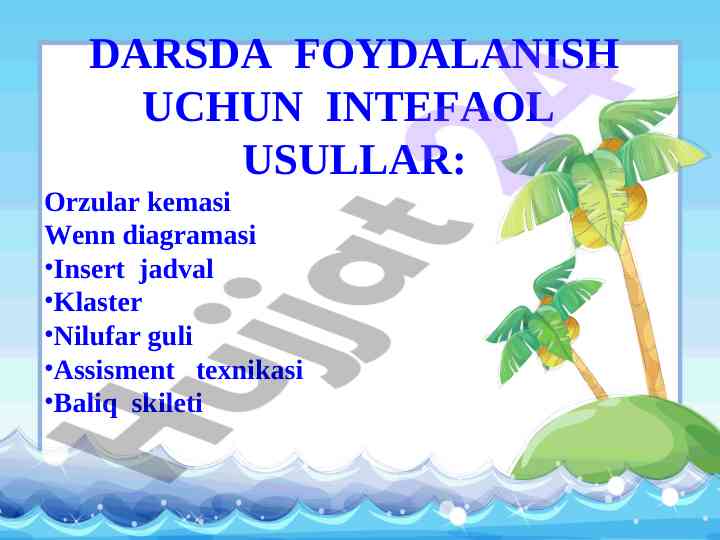 DARSDA FOYDALANISH UCHUN INTEFAOL USULLAR:

Orzular kemasi
Wenn diagramasi
•Insert jadval
•Klaster
•Nilufar guli
•Assisment texnikasi
•Baliq skileti

Hujjat 24